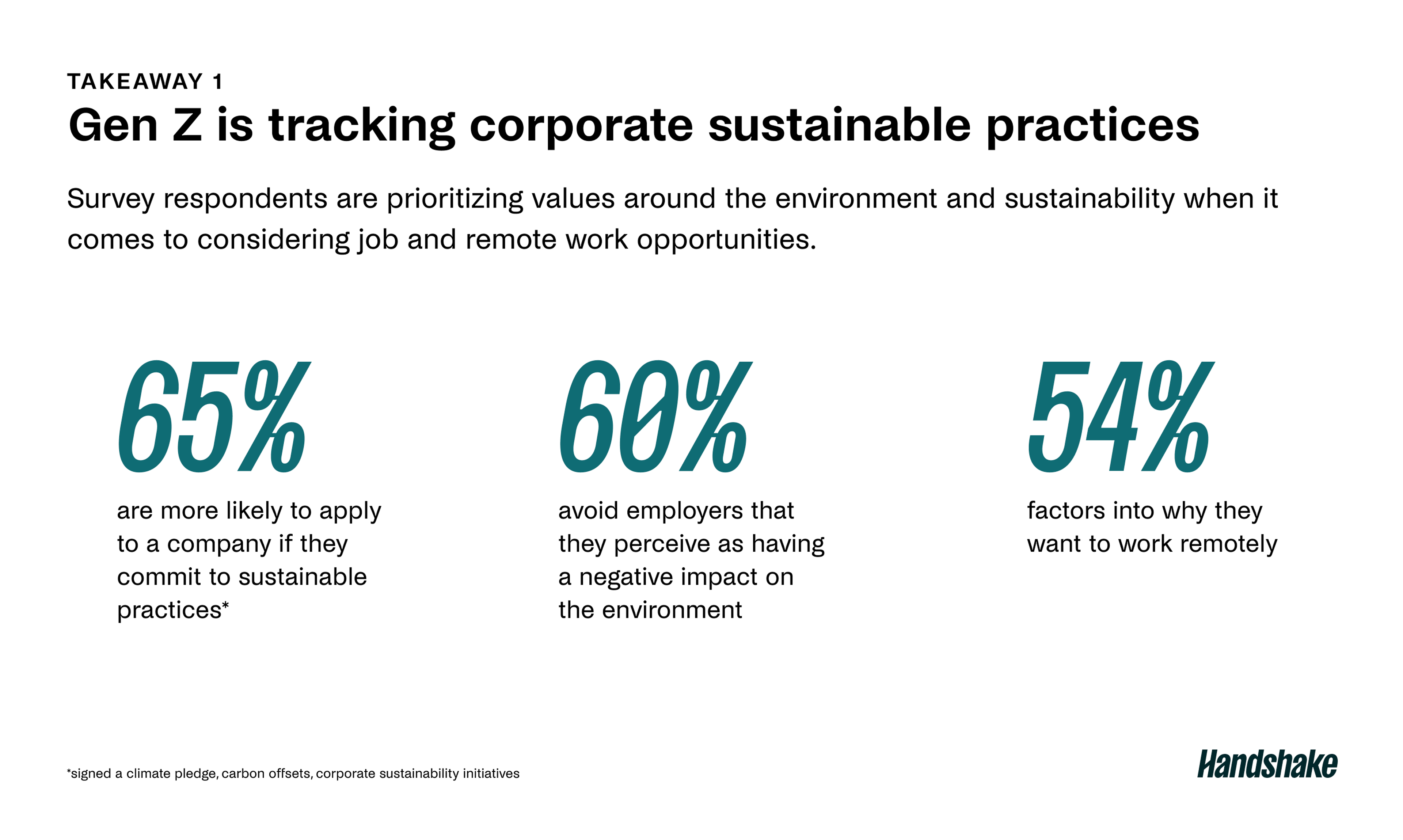 TAKEAWAY 1

Gen Z is tracking corporate sustainable practices

Survey respondents are prioritizing values around the environment and sustainability when it comes to considering job and remote work opportunities.

65%

are more likely to apply to a company if they commit to sustainable practices*

60%

avoid employers that they perceive as having a negative impact on the environment

54%

factors into why they want to work remotely

*signed a climate pledge, carbon offsets, corporate sustainability initiatives

Handshake